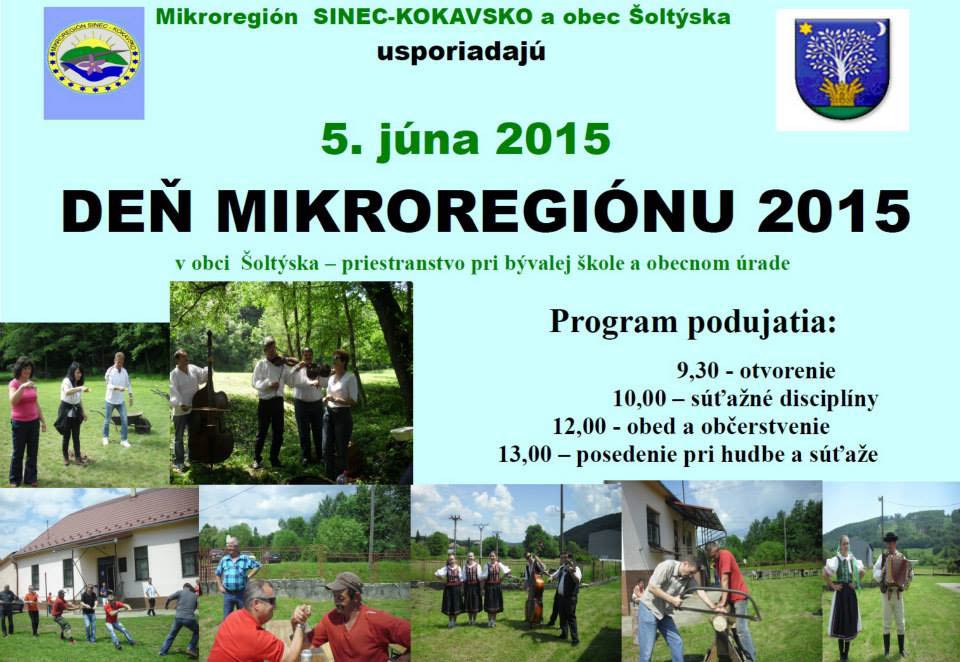 MIKROREGIÓN SINEC - KOKAVSKO

Mikroregión SINEC-KOKAVSKO a obec Šoltýska
usporiadajú

5. júna 2015

DEŇ MIKROREGIÓNU 2015

v obci Šoltýska – priestranstvo pri bývalej škole a obecnom úrade

Program podujatia:

9,30 - otvorenie
10,00 – súťažné disciplíny
12,00 - obed a občerstvenie
13,00 – posedenie pri hudbe a súťaže